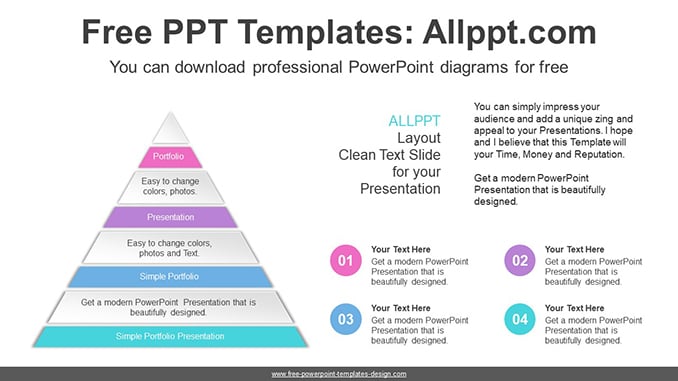 Free PPT Templates: Allppt.com

You can download professional PowerPoint diagrams for free

Portfolio

Easy to change colors, photos.

Presentation

Easy to change colors, photos and Text.

Simple Portfolio

Get a modern PowerPoint Presentation that is beautifully designed.

Simple Portfolio Presentation

ALLPPT Layout Clean Text Slide for your Presentation

You can simply impress your audience and add a unique zing and appeal to your Presentations. I hope and I believe that this Template will your Time, Money and Reputation.

Get a modern PowerPoint Presentation that is beautifully designed.

01 Your Text Here Get a modern PowerPoint Presentation that is beautifully designed.

02 Your Text Here Get a modern PowerPoint Presentation that is beautifully designed.

03 Your Text Here Get a modern PowerPoint Presentation that is beautifully designed.

04 Your Text Here Get a modern PowerPoint Presentation that is beautifully designed.

www.free-powerpoint-templates-design.com